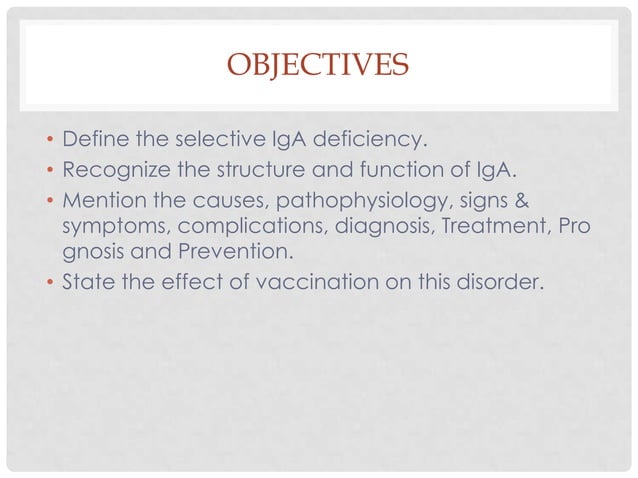 OBJECTIVES

• Define the selective IgA deficiency.
• Recognize the structure and function of IgA.
• Mention the causes, pathophysiology, signs & symptoms, complications, diagnosis, Treatment, Pro gnosis and Prevention.
• State the effect of vaccination on this disorder.